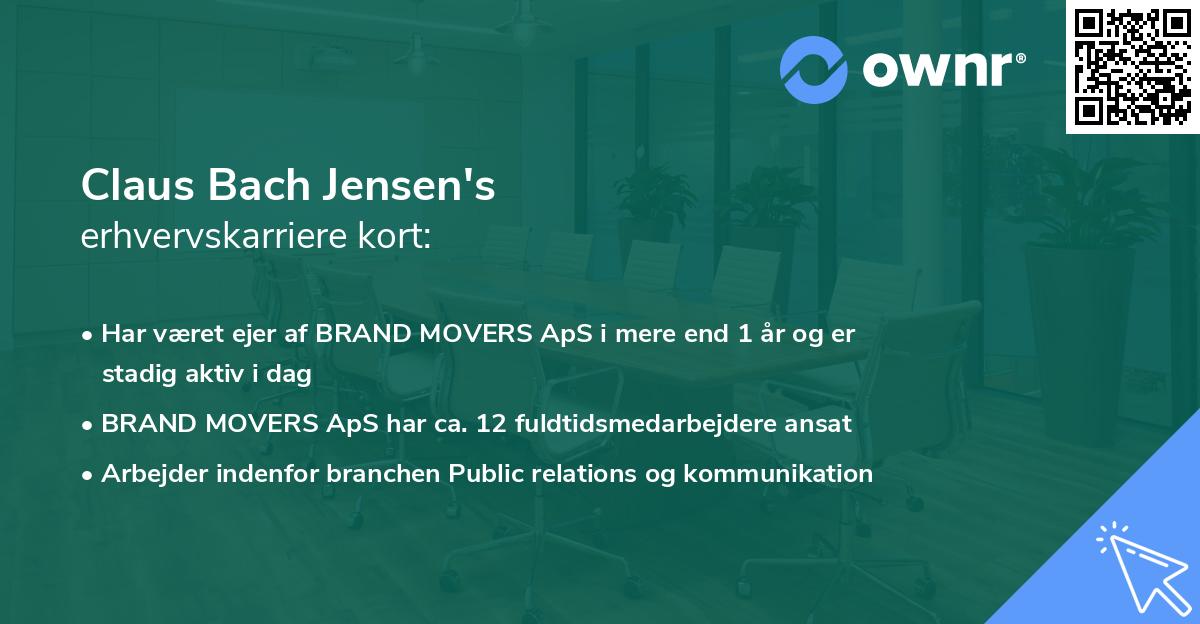 ownr®

Claus Bach Jensen's
erhvervskarriere kort:

• Har været ejer af BRAND MOVERS ApS i mere end 1 år og er stadig aktiv i dag
• BRAND MOVERS ApS har ca. 12 fuldtidsmedarbejdere ansat
• Arbejder indenfor branchen Public relations og kommunikation